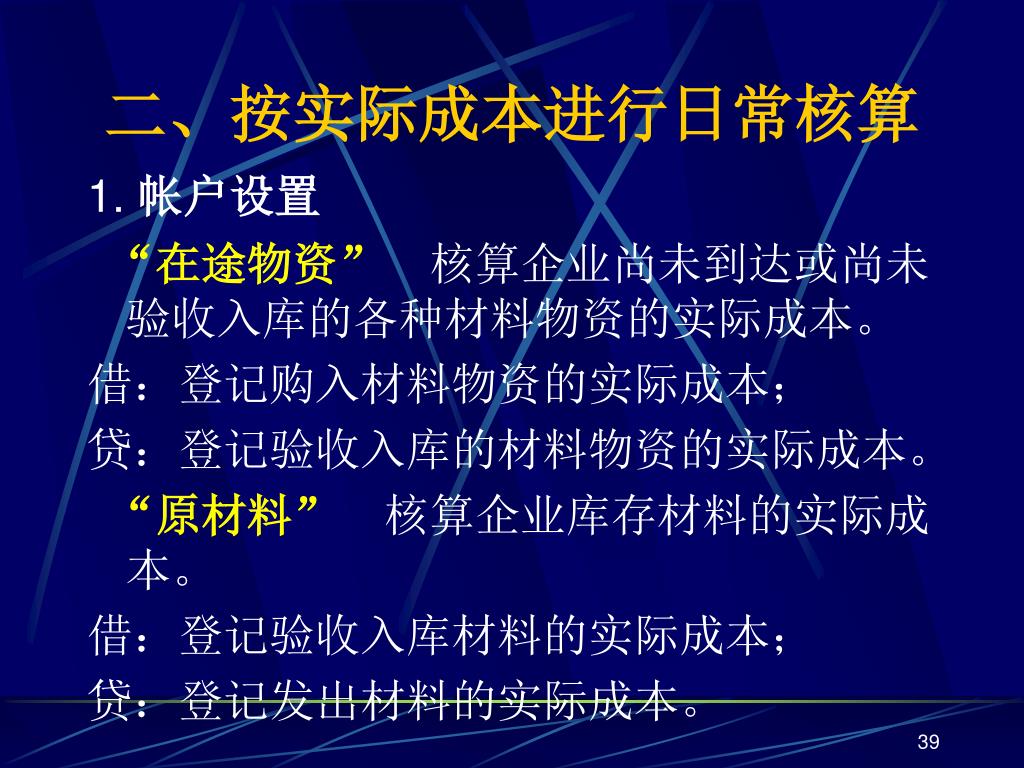 二、按实际成本进行日常核算

1. 帐户设置

“在途物资” 核算企业尚未到达或尚未验收入库的各种材料物资的实际成本。

借：登记购入材料物资的实际成本；

贷：登记验收入库的材料物资的实际成本。

“原材料” 核算企业库存材料的实际成本。

借：登记验收入库材料的实际成本；

贷：登记发出材料的实际成本。

39